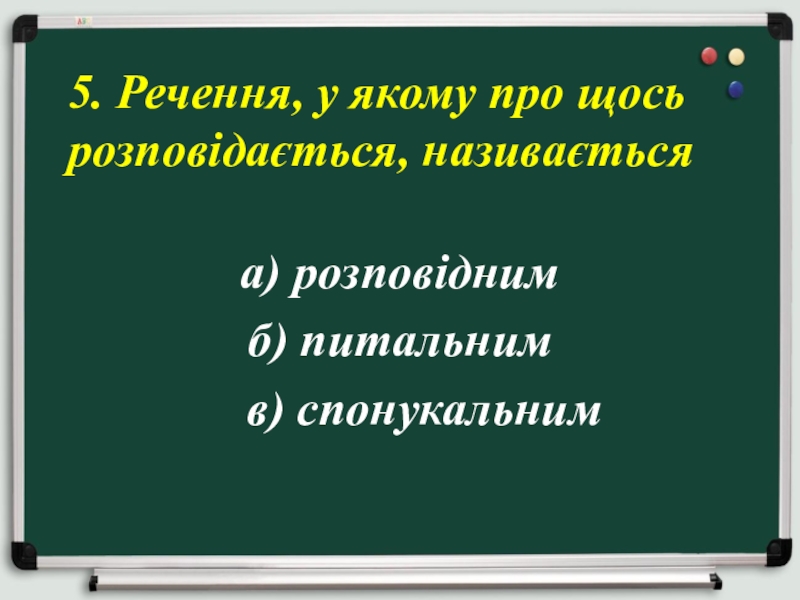 5. Речення, у якому про щось розповідається, називається

а) розповідним

б) питальним

в) спонукальним